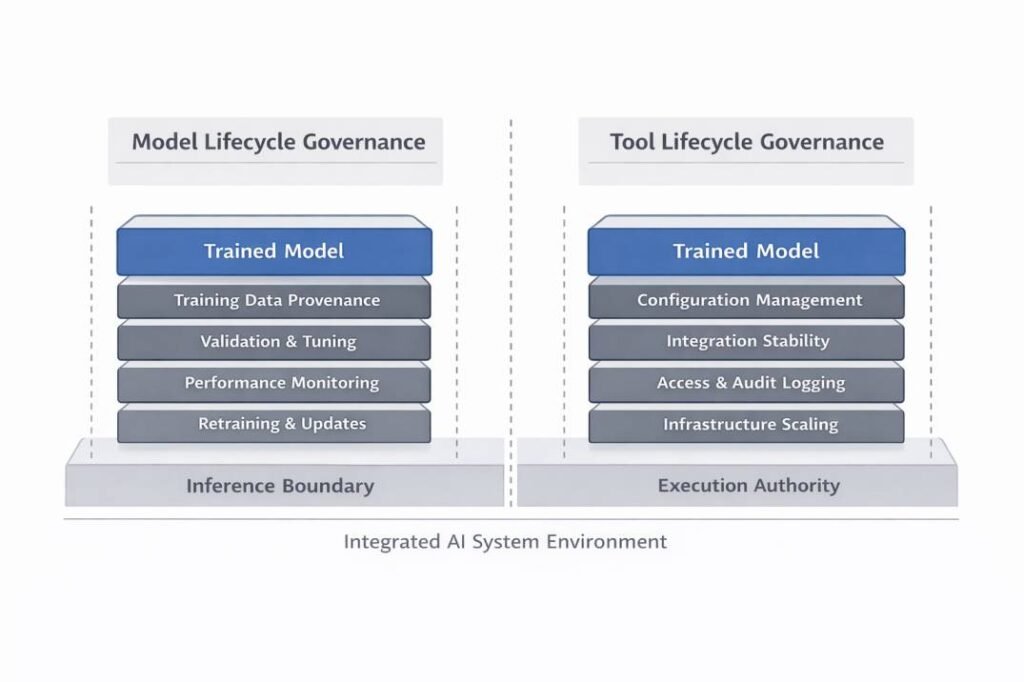 Model Lifecycle Governance

Trained Model

Training Data Provenance

Validation & Tuning

Performance Monitoring

Retraining & Updates

Inference Boundary

Tool Lifecycle Governance

Trained Model

Configuration Management

Integration Stability

Access & Audit Logging

Infrastructure Scaling

Execution Authority

Integrated AI System Environment